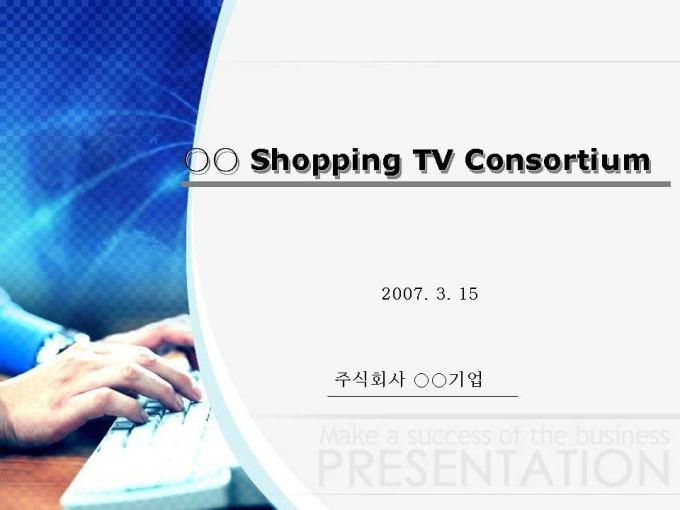 ○○ Shopping TV Consortium

2007. 3. 15

주식회사 ○○기업

Make a success of the business
PRESENTATION